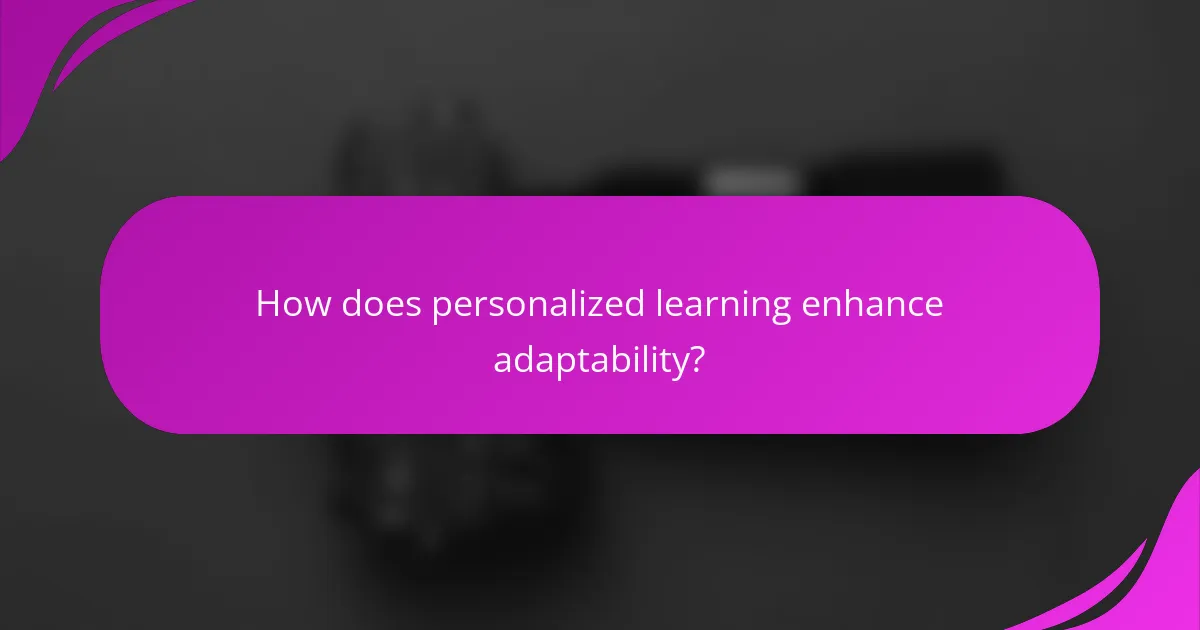 How does personalized learning enhance adaptability?